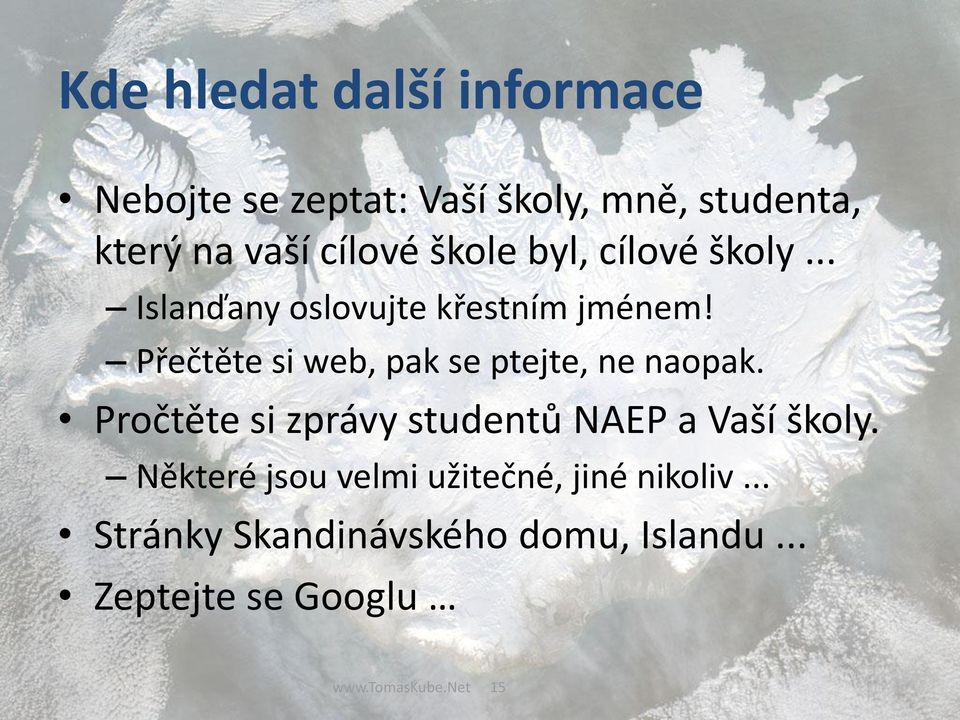 Kde hledat další informace

• Nebojte se zeptat: Vaší školy, mně, studenta, který na vaší cílové škole byl, cílové školy ...
– Islanďany oslovujte křestním jménem!
– Přečtěte si web, pak se ptejte, ne naopak.
• Pročtěte si zprávy studentů NAEP a Vaší školy.
– Některé jsou velmi užitečné, jiné nikoliv ...
• Stránky Skandinávského domu, Islandu ...
• Zeptejte se Googlu …

www.TomasKube.Net 15